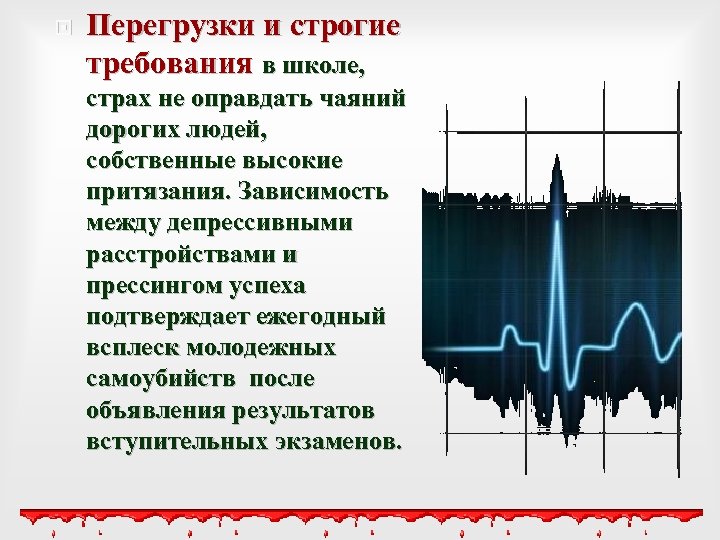 Перегрузки и строгие требования в школе, страх не оправдать чаяний дорогих людей, собственные высокие притязания. Зависимость между депрессивными расстройствами и прессингом успеха подтверждает ежегодный всплеск молодежных самоубийств после объявления результатов вступительных экзаменов.